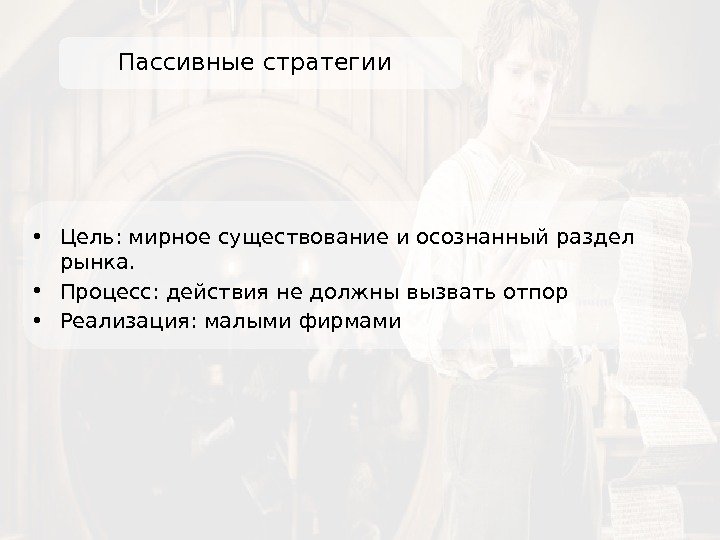 Пассивные стратегии

• Цель: мирное существование и осознанный раздел рынка.
• Процесс: действия не должны вызвать отпор
• Реализация: малыми фирмами